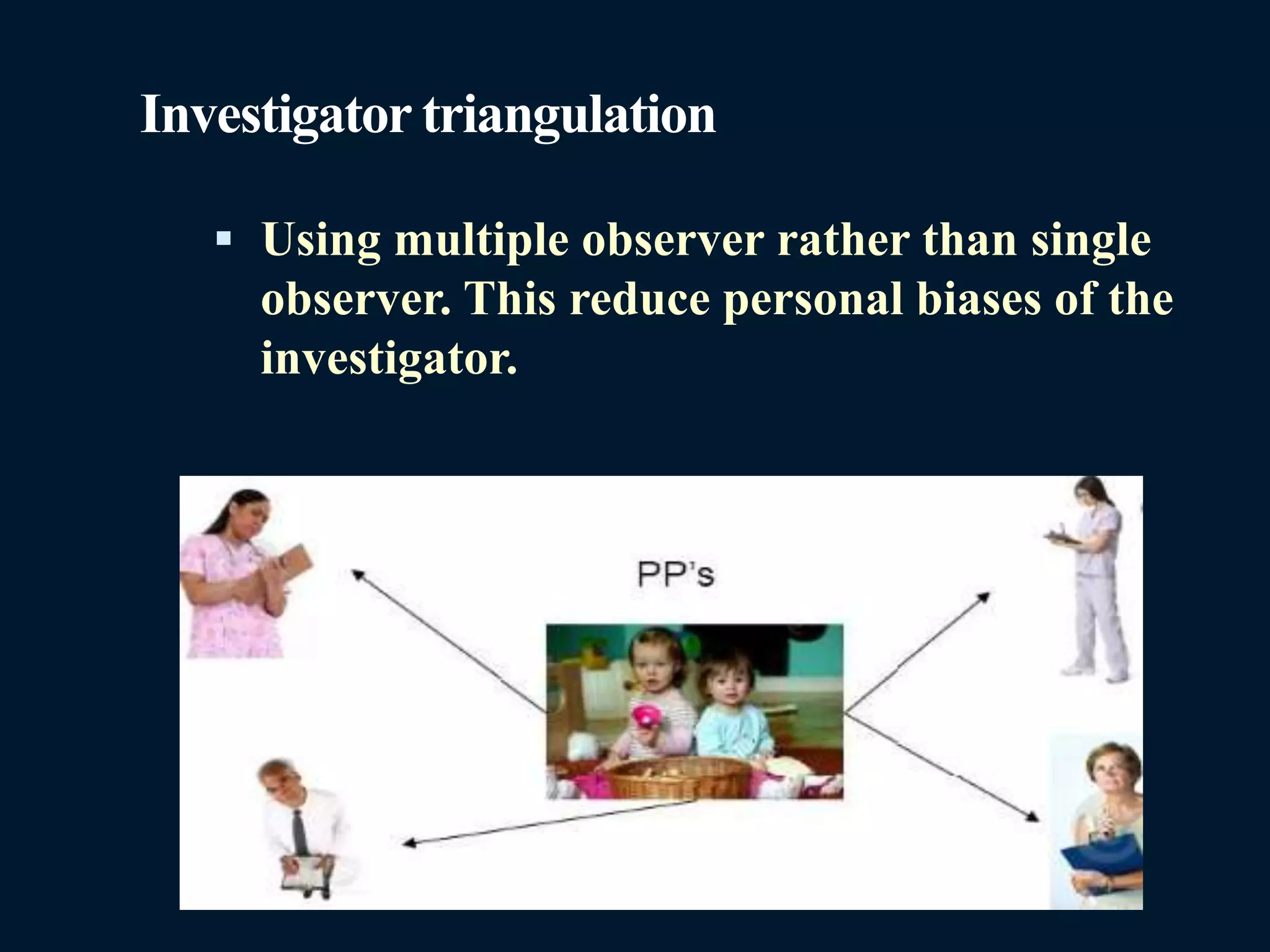 Investigator triangulation

▪ Using multiple observer rather than single observer. This reduce personal biases of the investigator.

PP's